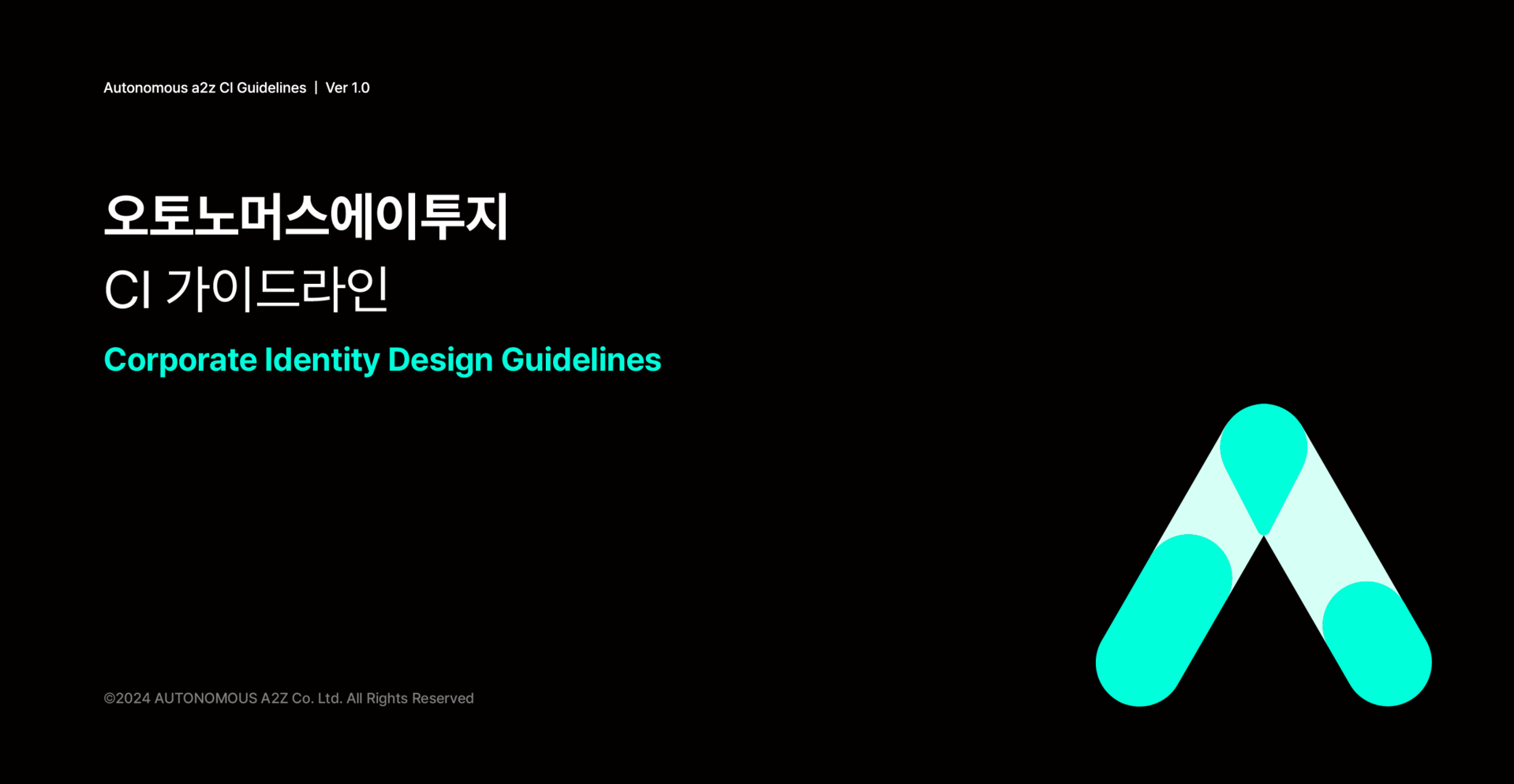 Autonomous a2z CI Guidelines | Ver 1.0

오토노머스에이투지
CI 가이드라인

Corporate Identity Design Guidelines

©2024 AUTONOMOUS A2Z Co. Ltd. All Rights Reserved